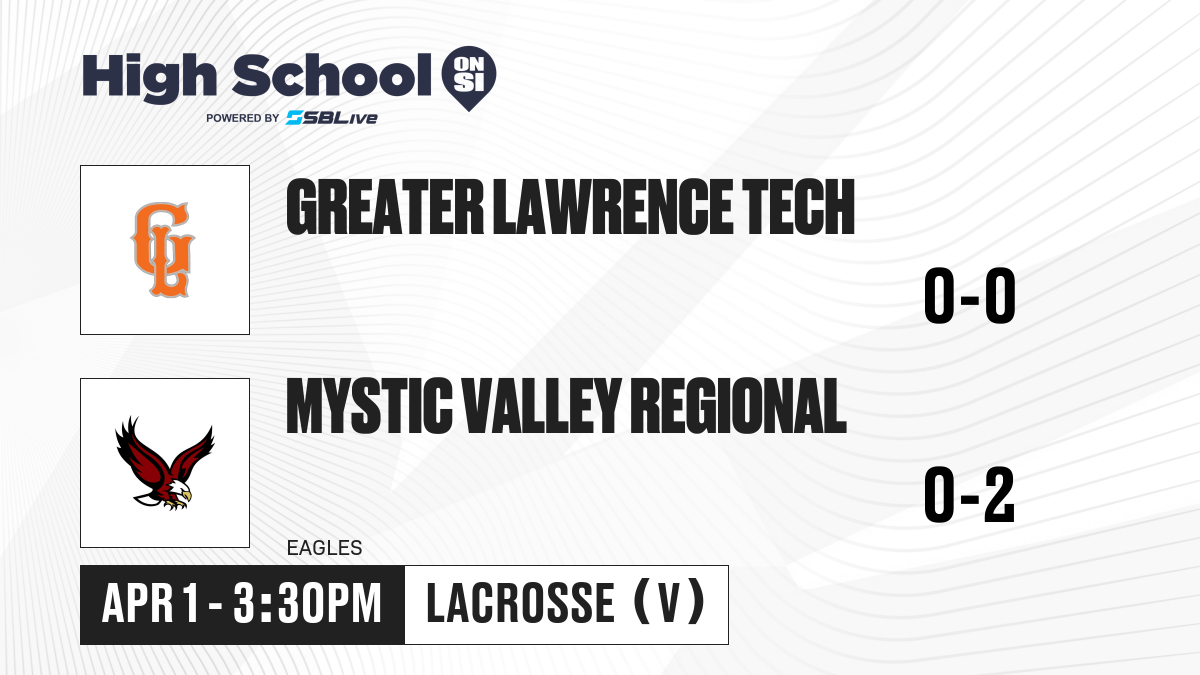 High School ON SI

POWERED BY SBLive

GL

GREATER LAWRENCE TECH

0-0

MYSTIC VALLEY REGIONAL

0-2

EAGLES

APR 1 - 3:30PM

LACROSSE (V)